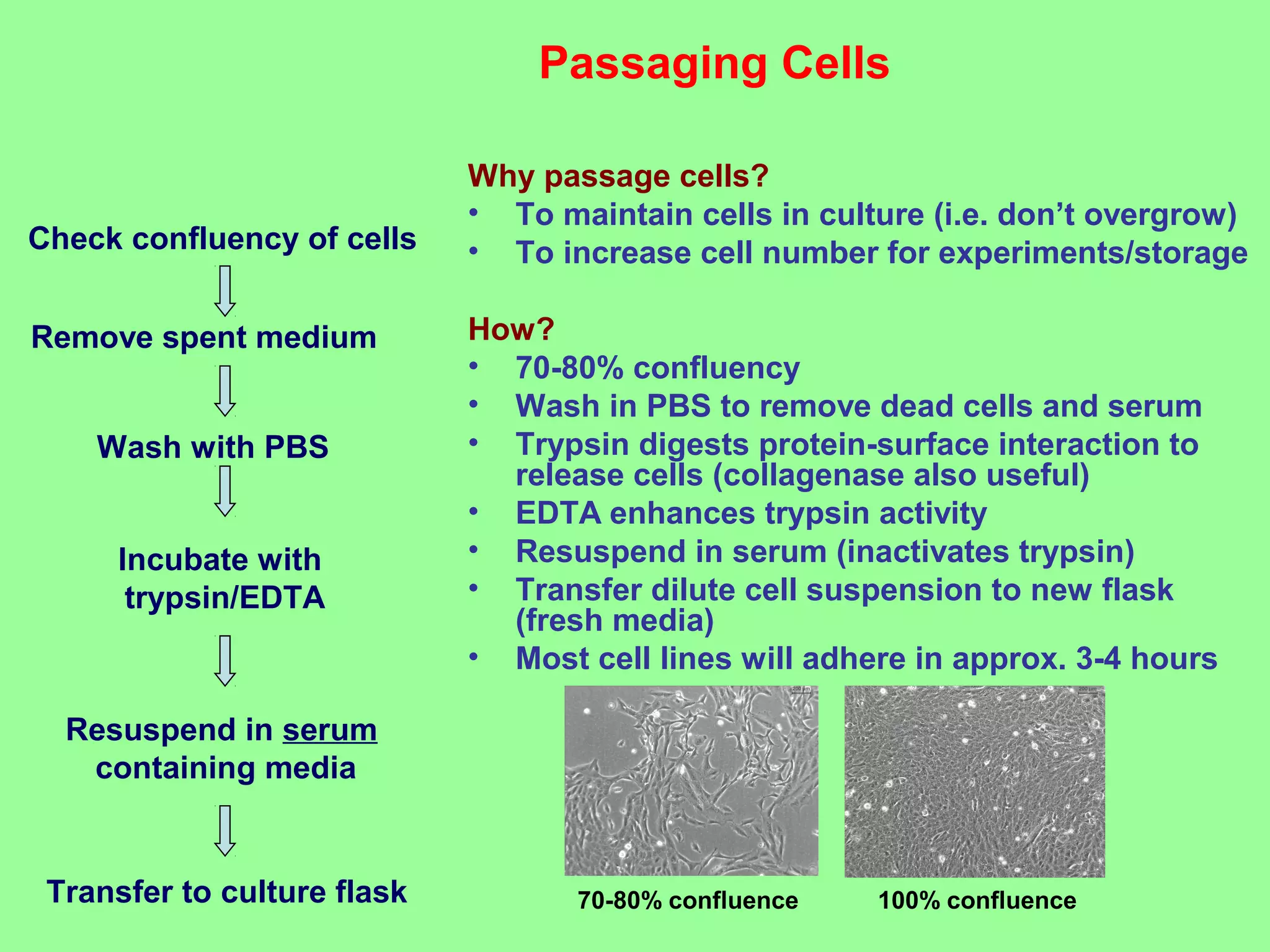 Passaging Cells

Check confluency of cells

Remove spent medium

Wash with PBS

Incubate with trypsin/EDTA

Resuspend in serum containing media

Transfer to culture flask

Why passage cells?
• To maintain cells in culture (i.e. don't overgrow)
• To increase cell number for experiments/storage

How?
• 70-80% confluency
• Wash in PBS to remove dead cells and serum
• Trypsin digests protein-surface interaction to release cells (collagenase also useful)
• EDTA enhances trypsin activity
• Resuspend in serum (inactivates trypsin)
• Transfer dilute cell suspension to new flask (fresh media)
• Most cell lines will adhere in approx. 3-4 hours

200 µm

200 µm

70-80% confluence

100% confluence